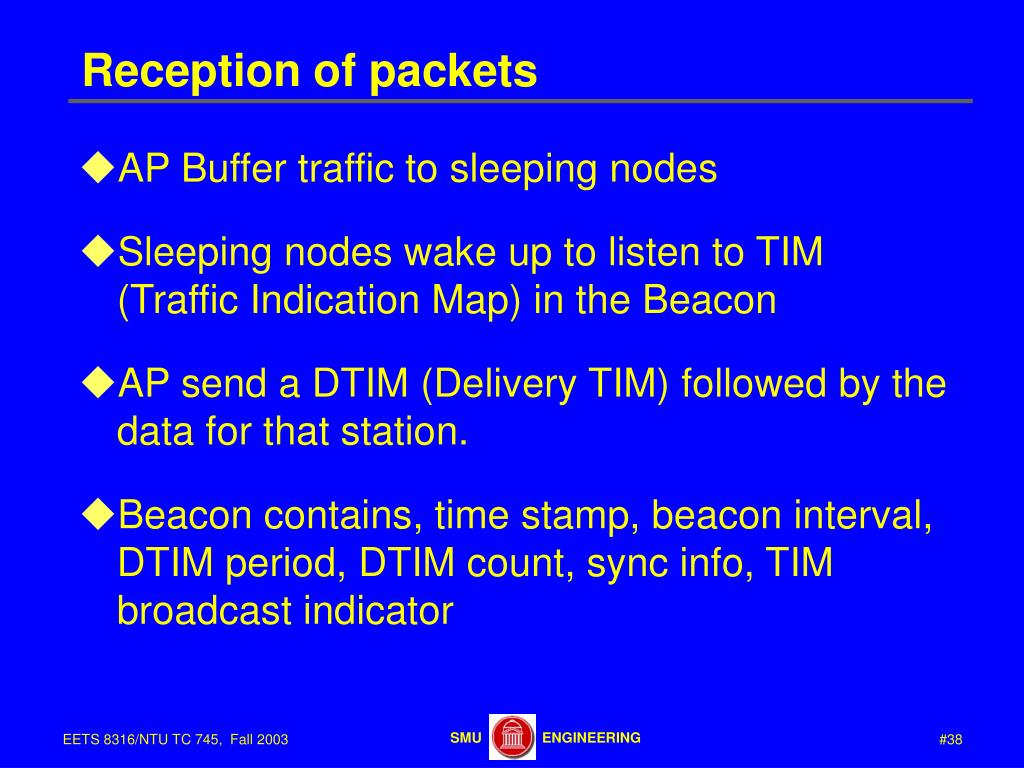 Reception of packets

◆AP Buffer traffic to sleeping nodes

◆Sleeping nodes wake up to listen to TIM (Traffic Indication Map) in the Beacon

◆AP send a DTIM (Delivery TIM) followed by the data for that station.

◆Beacon contains, time stamp, beacon interval, DTIM period, DTIM count, sync info, TIM broadcast indicator

EETS 8316/NTU TC 745, Fall 2003

SMU ENGINEERING

#38